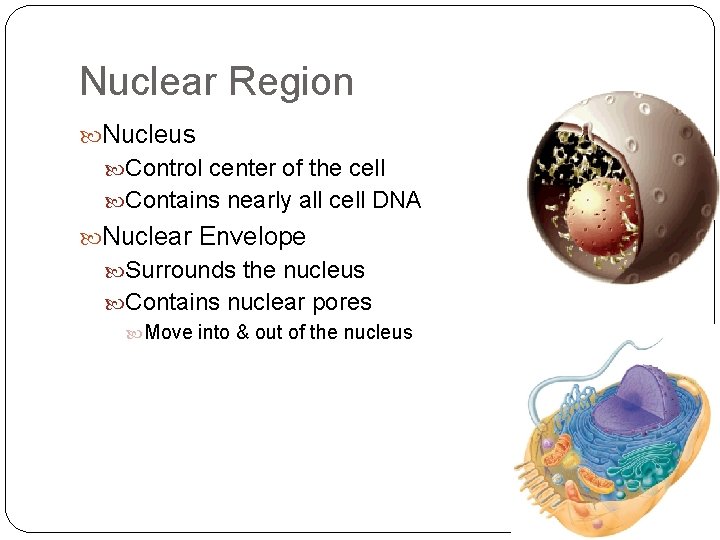 Nuclear Region

Nucleus

Control center of the cell

Contains nearly all cell DNA

Nuclear Envelope

Surrounds the nucleus

Contains nuclear pores

Move into & out of the nucleus